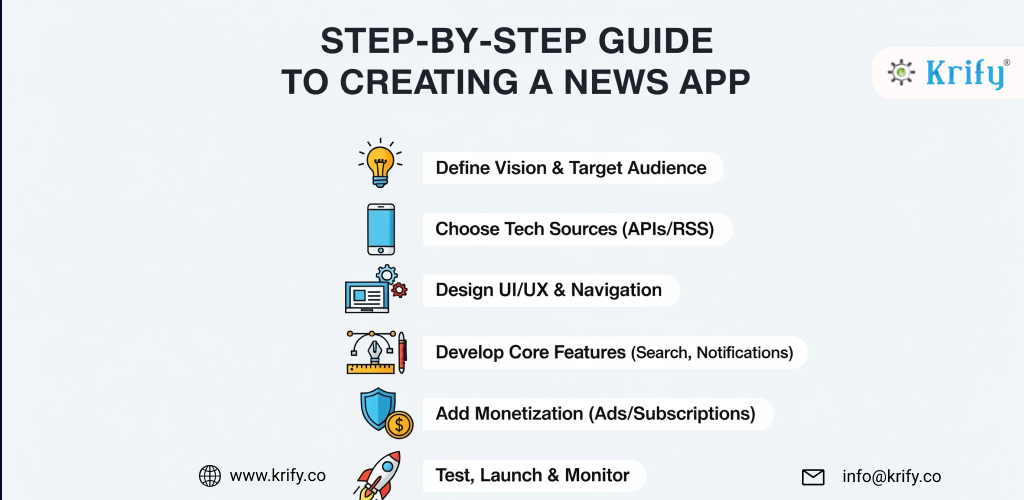 STEP-BY-STEP GUIDE TO CREATING A NEWS APP

Krify®

Define Vision & Target Audience

Choose Tech Sources (APIs/RSS)

Design UI/UX & Navigation

Develop Core Features (Search, Notifications)

Add Monetization (Ads/Subscriptions)

Test, Launch & Monitor

www.krify.co

info@krify.co